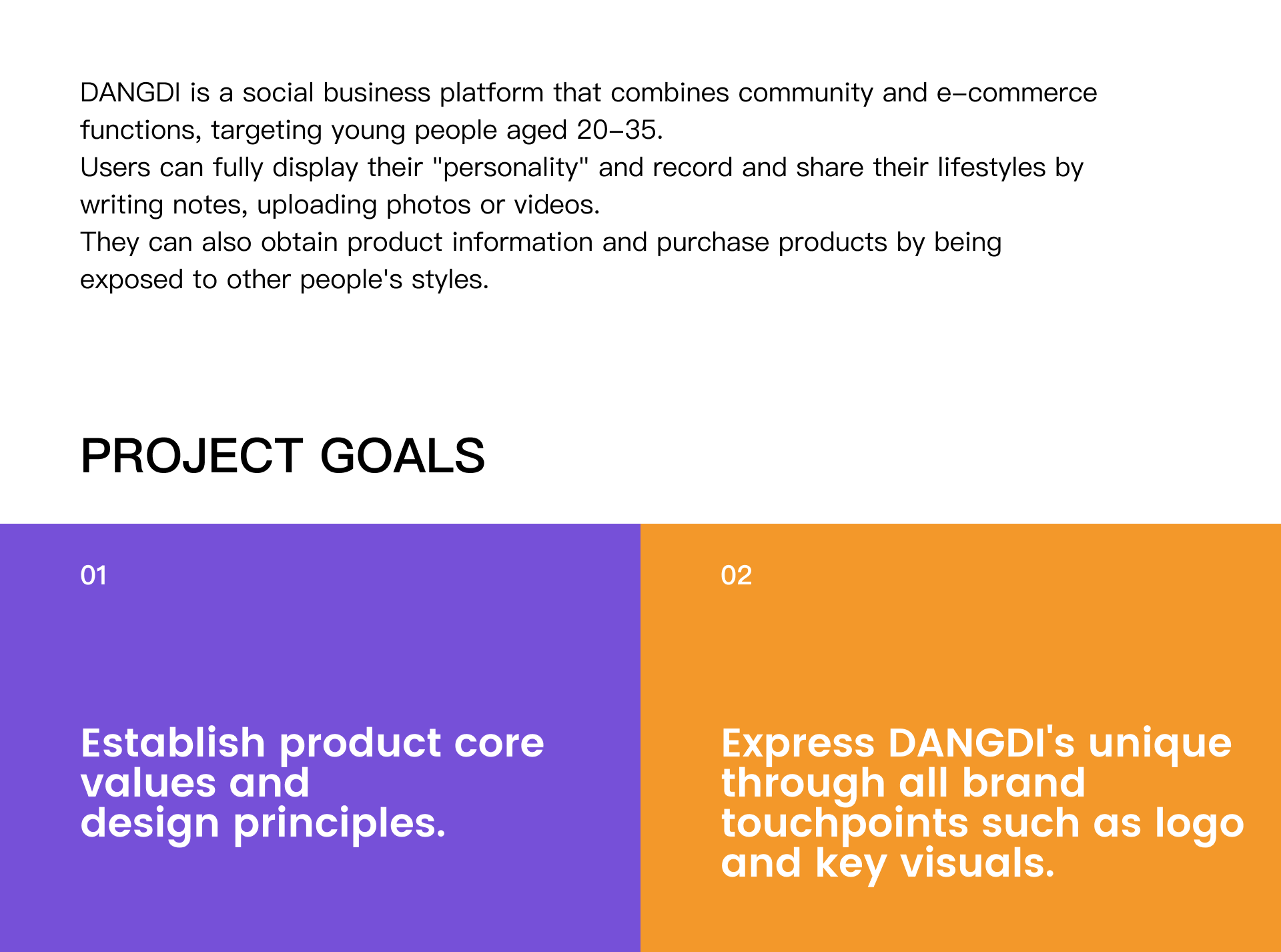 DANGDI is a social business platform that combines community and e-commerce functions, targeting young people aged 20-35.
Users can fully display their "personality" and record and share their lifestyles by writing notes, uploading photos or videos.
They can also obtain product information and purchase products by being exposed to other people's styles.

PROJECT GOALS

01

Establish product core values and design principles.

02

Express DANGDI's unique through all brand touchpoints such as logo and key visuals.